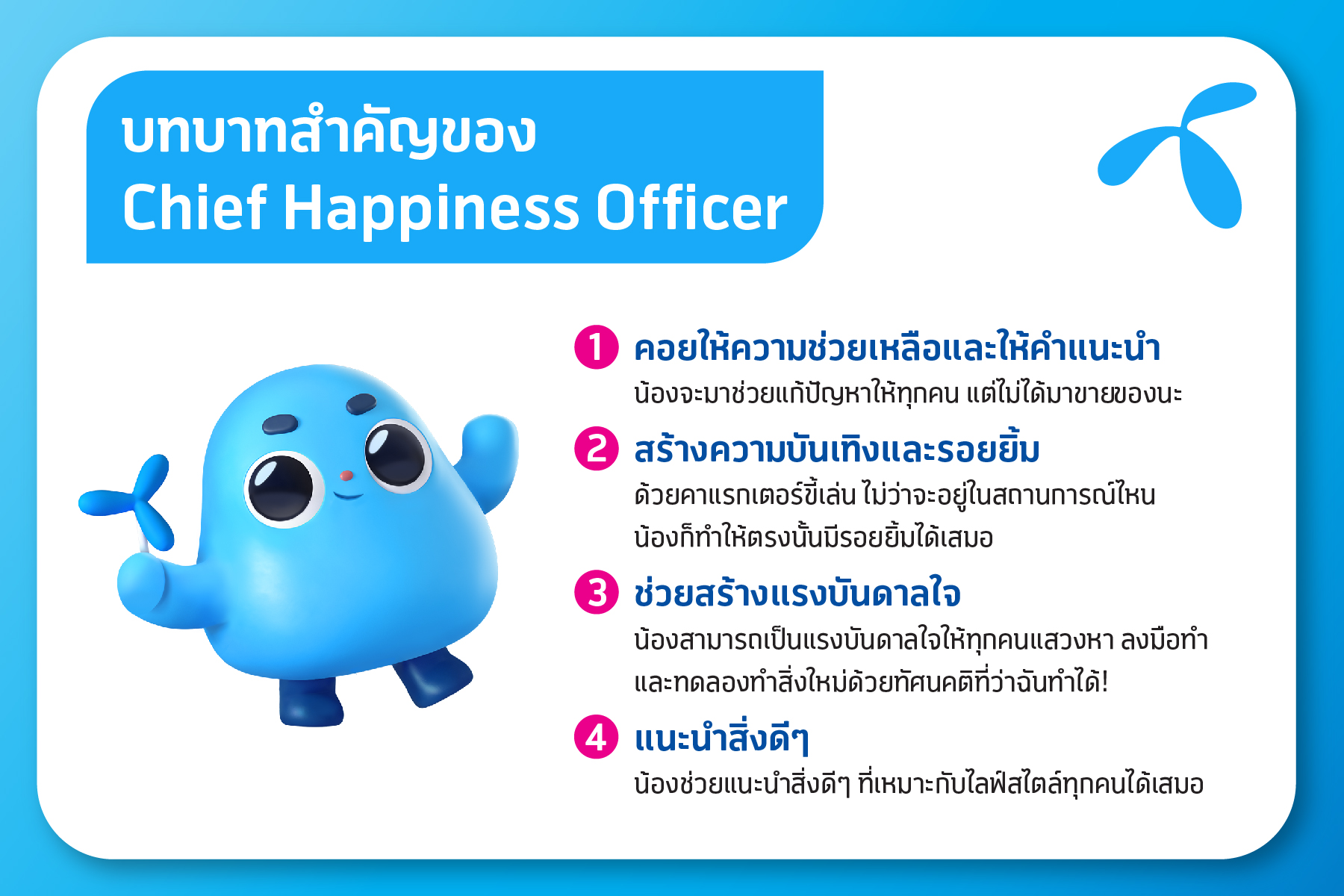 บทบาทสำคัญของ
Chief Happiness Officer

1 คอยให้ความช่วยเหลือและให้คำแนะนำ
น้องจะมาช่วยแก้ปัญหาให้ทุกคน แต่ไม่ได้มาขายของนะ

2 สร้างความบันเทิงและรอยยิ้ม
ด้วยคาแรกเตอร์ขี้เล่น ไม่ว่าจะอยู่ในสถานการณ์ไหน น้องก็ทำให้ตรงนั้นมีรอยยิ้มได้เสมอ

3 ช่วยสร้างแรงบันดาลใจ
น้องสามารถเป็นแรงบันดาลใจให้ทุกคนแสวงหา ลงมือทำ และทดลองทำสิ่งใหม่ด้วยทัศนคติที่ว่าฉันทำได้!

4 แนะนำสิ่งดีๆ
น้องช่วยแนะนำสิ่งดีๆ ที่เหมาะกับไลฟ์สไตล์ทุกคนได้เสมอ